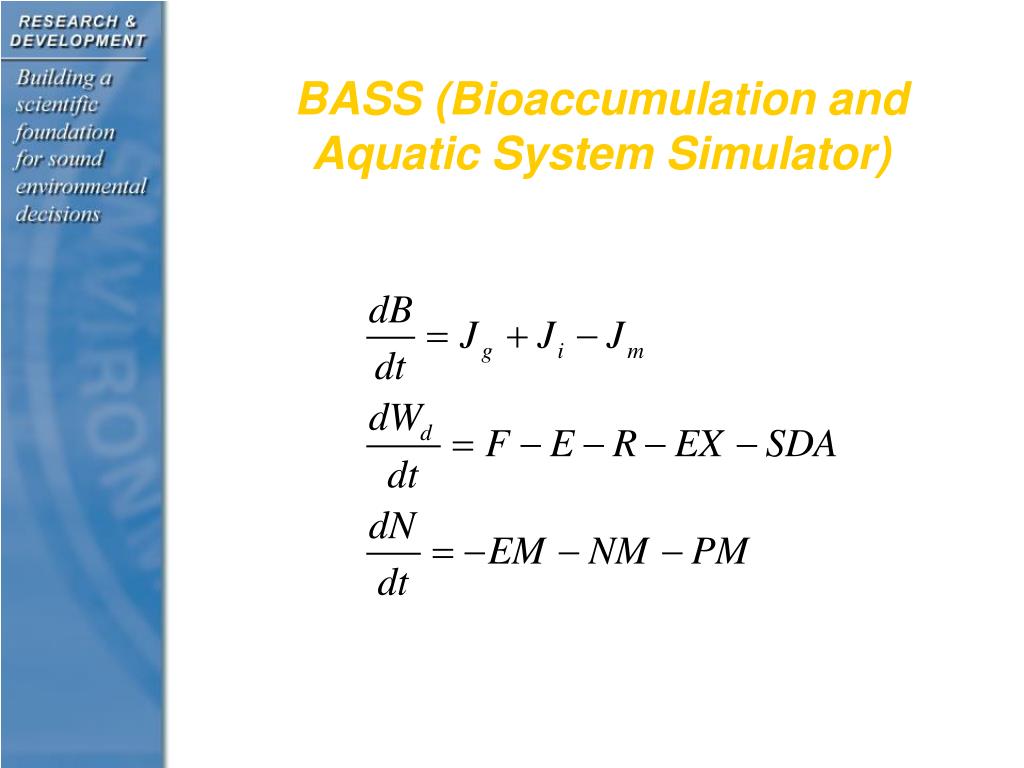 RESEARCH & DEVELOPMENT

Building a scientific foundation for sound environmental decisions

BASS (Bioaccumulation and Aquatic System Simulator)

$\frac{dB}{dt} = J_g + J_i - J_m$

$\frac{dW_d}{dt} = F - E - R - EX - SDA$

$\frac{dN}{dt} = -EM - NM - PM$